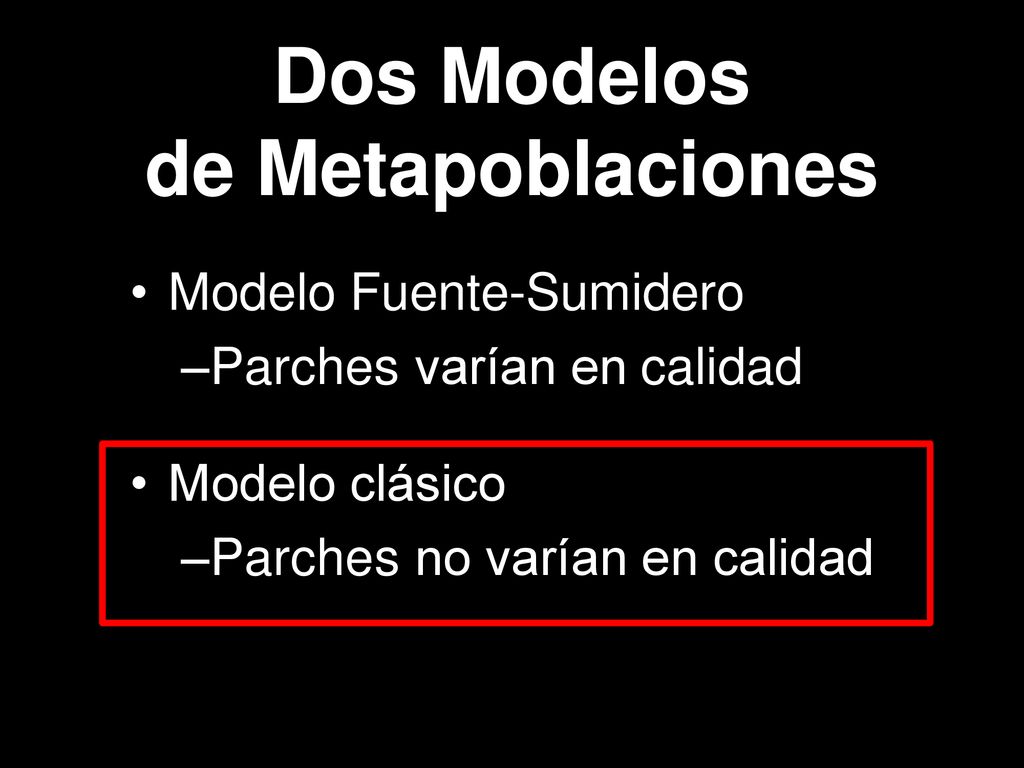 Dos Modelos
de Metapoblaciones

• Modelo Fuente-Sumidero
–Parches varían en calidad

• Modelo clásico
–Parches no varían en calidad